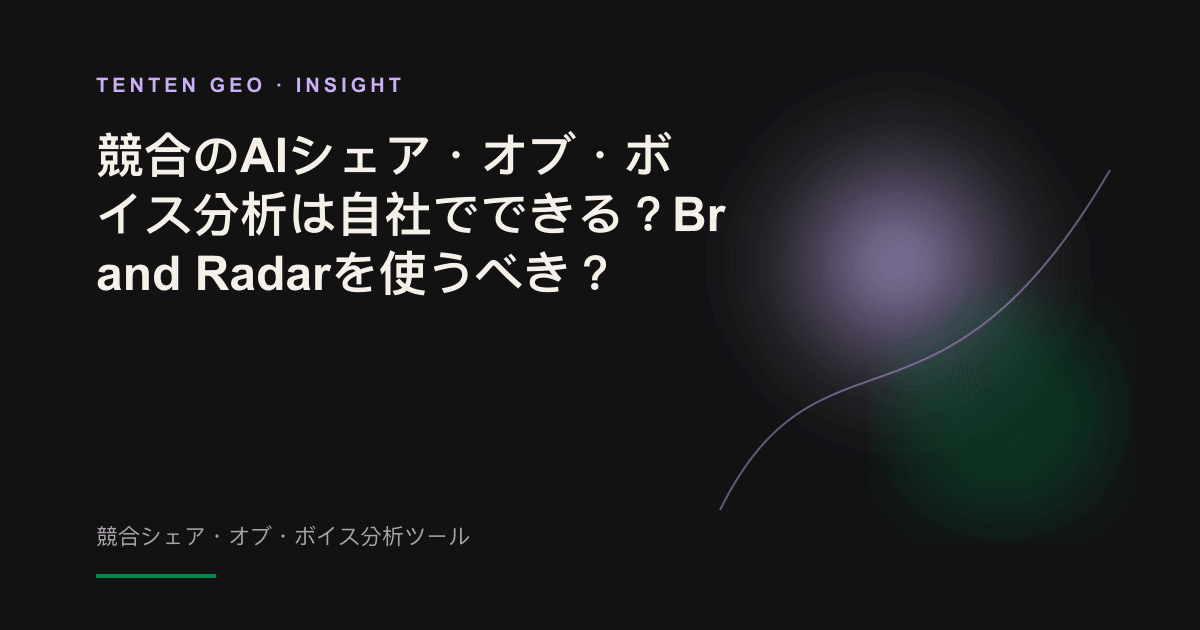 TENTEN GEO · INSIGHT

競合のAIシェア・オブ・ボイス分析は自社でできる？Brand Radarを使うべき？

競合シェア・オブ・ボイス分析ツール